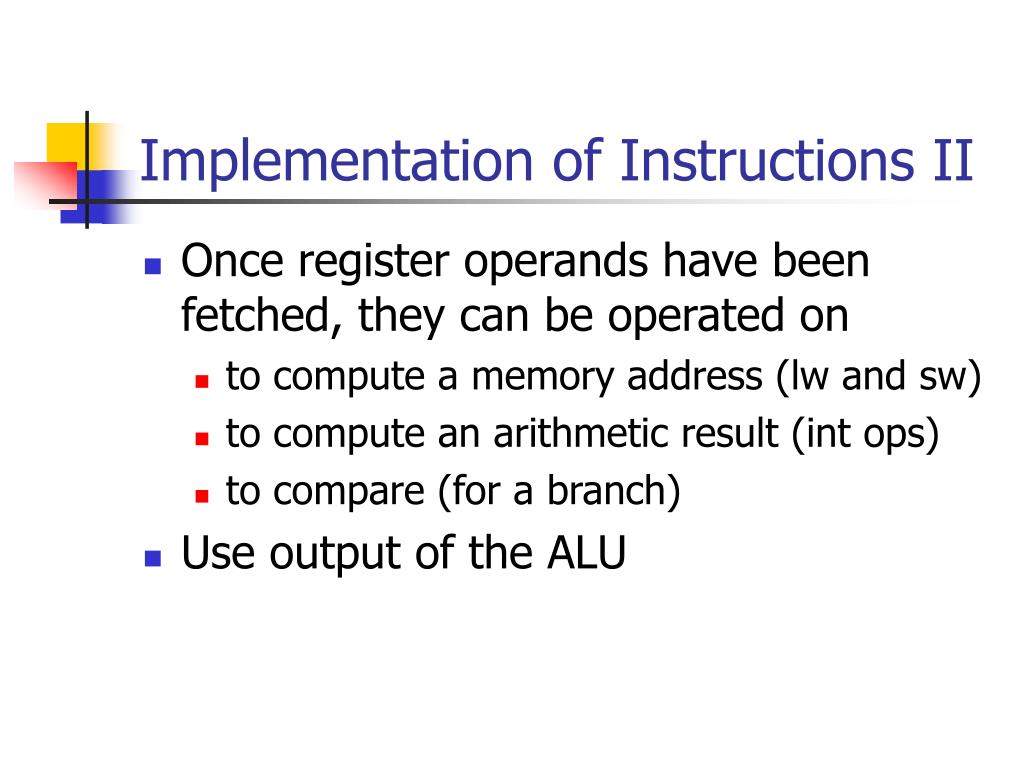 Implementation of Instructions II

Once register operands have been fetched, they can be operated on

to compute a memory address (lw and sw)

to compute an arithmetic result (int ops)

to compare (for a branch)

Use output of the ALU